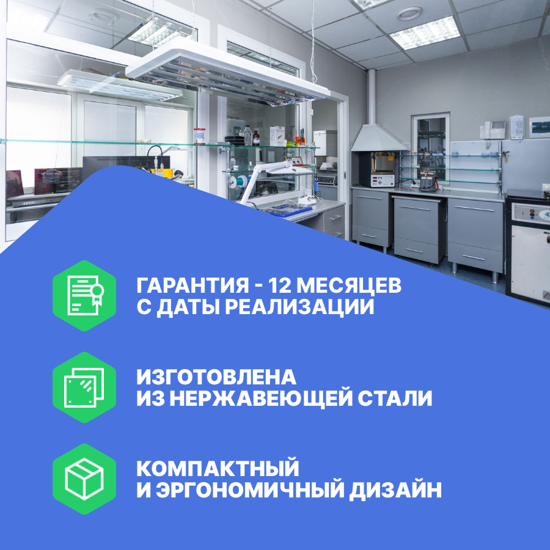 ГАРАНТИЯ - 12 МЕСЯЦЕВ
С ДАТЫ РЕАЛИЗАЦИИ

ИЗГОТОВЛЕНА
ИЗ НЕРЖАВЕЮЩЕЙ СТАЛИ

КОМПАКТНЫЙ
И ЭРГОНОМИЧНЫЙ ДИЗАЙН